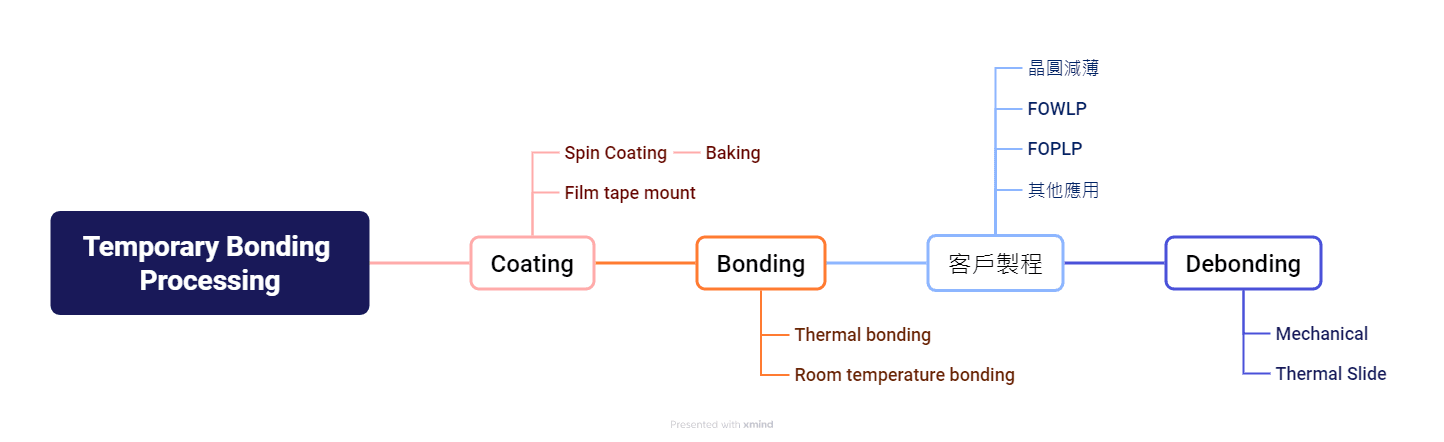 Temporary Bonding Processing

Coating

Spin Coating

Baking

Film tape mount

Bonding

Thermal bonding

Room temperature bonding

客戶製程

晶圓減薄

FOWLP

FOPLP

其他應用

Debonding

Mechanical

Thermal Slide

Presented with xmind